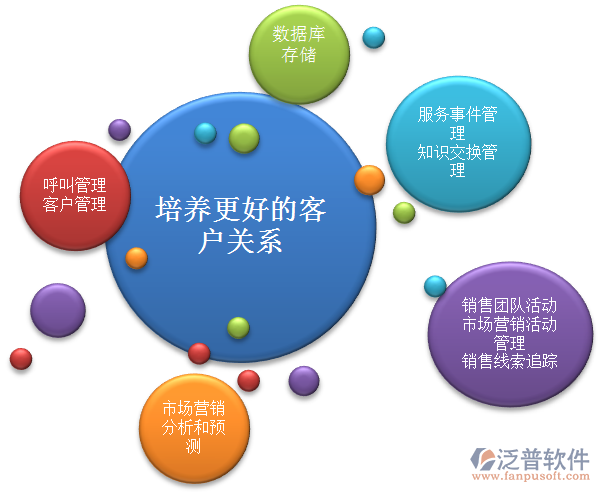 数据库存储

服务事件管理
知识交换管理

呼叫管理
客户管理

培养更好的客户关系

销售团队活动
市场营销活动管理
销售线索追踪

市场营销分析和预测

泛普软件
www.fanpusoft.com